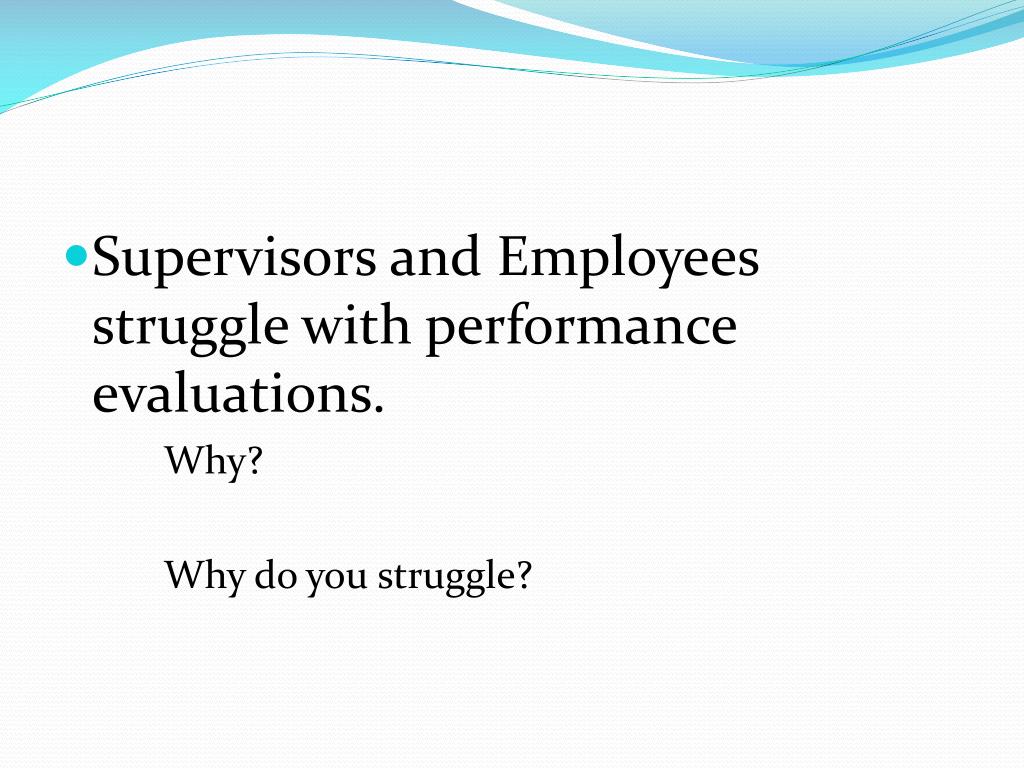 Supervisors and Employees struggle with performance evaluations.

Why?

Why do you struggle?